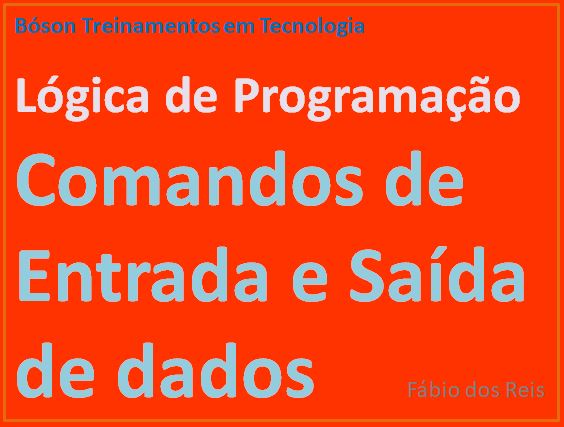 Bóson Treinamentos em Tecnologia

Lógica de Programação

Comandos de Entrada e Saída de dados

Fábio dos Reis